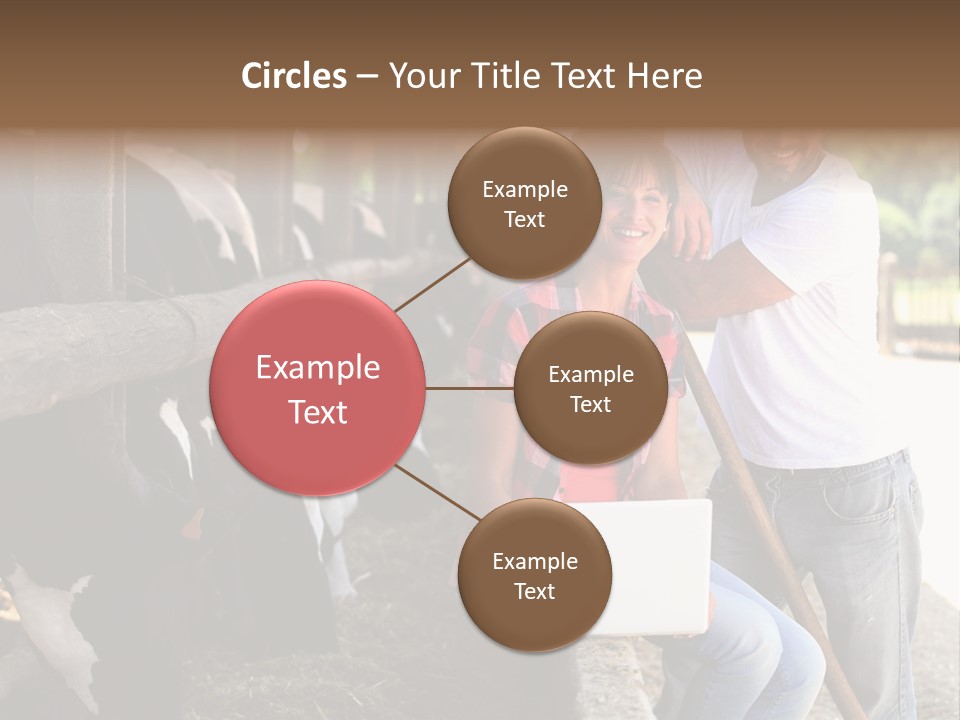 Circles – Your Title Text Here

Example Text

Example Text

Example Text

Example Text